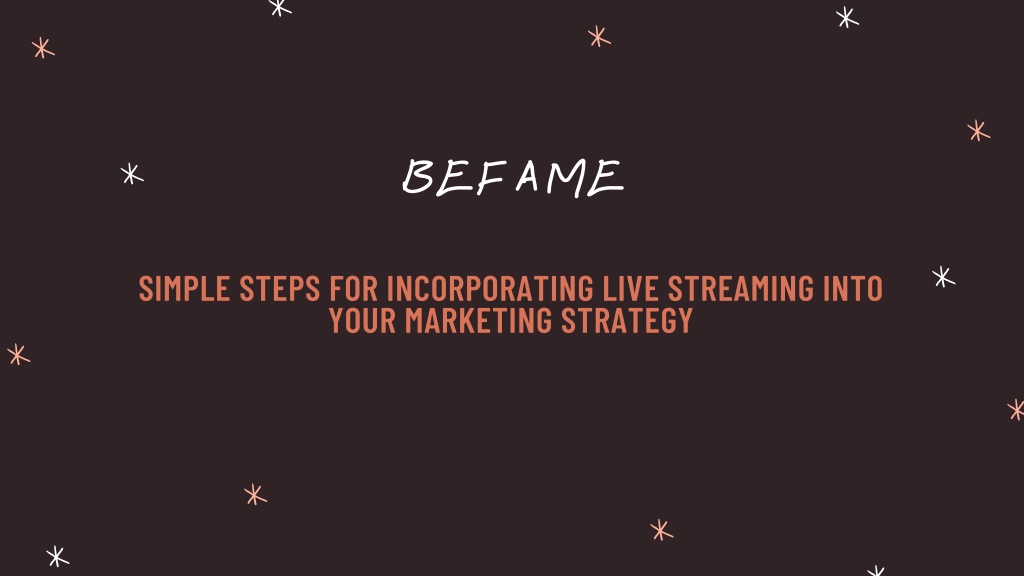 BEFAME

SIMPLE STEPS FOR INCORPORATING LIVE STREAMING INTO YOUR MARKETING STRATEGY